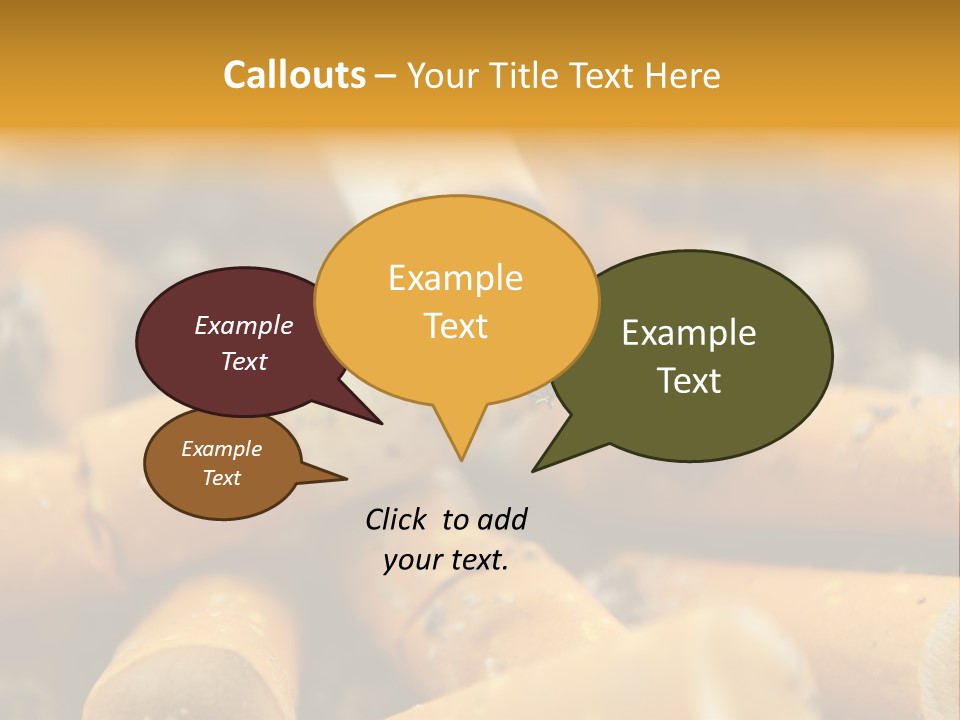 Callouts – Your Title Text Here

Example Text

Example Text

Example Text

Example Text

Click to add your text.